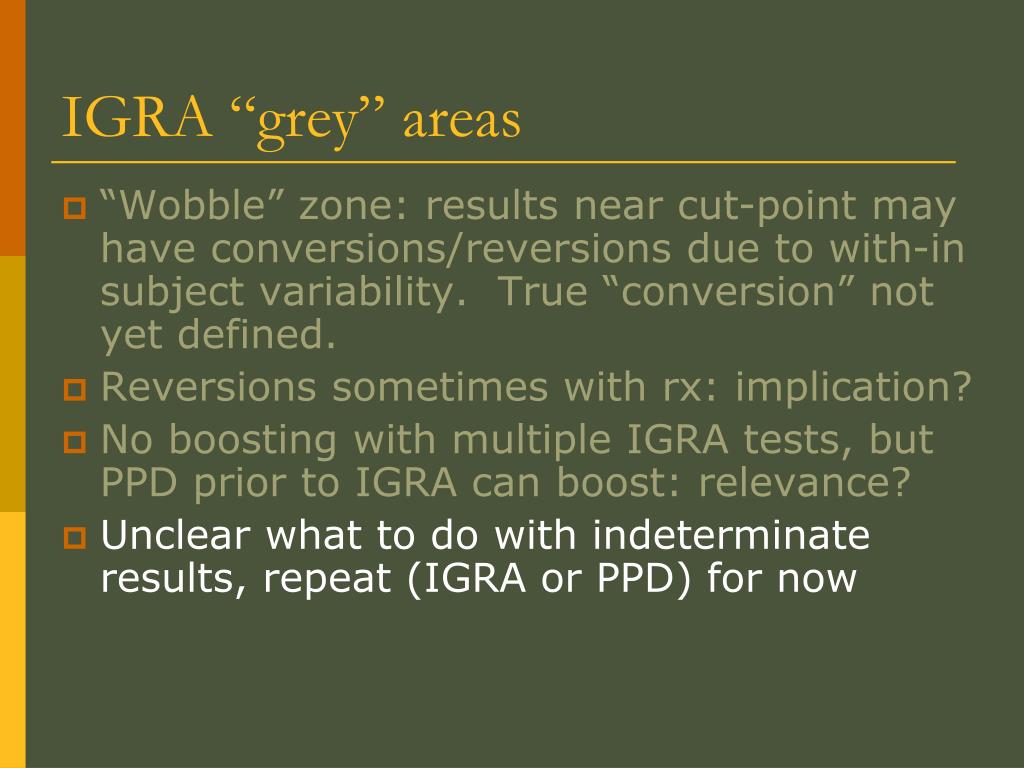 IGRA “grey” areas

“Wobble” zone: results near cut-point may have conversions/reversions due to with-in subject variability. True “conversion” not yet defined.

Reversions sometimes with rx: implication?

No boosting with multiple IGRA tests, but PPD prior to IGRA can boost: relevance?

Unclear what to do with indeterminate results, repeat (IGRA or PPD) for now